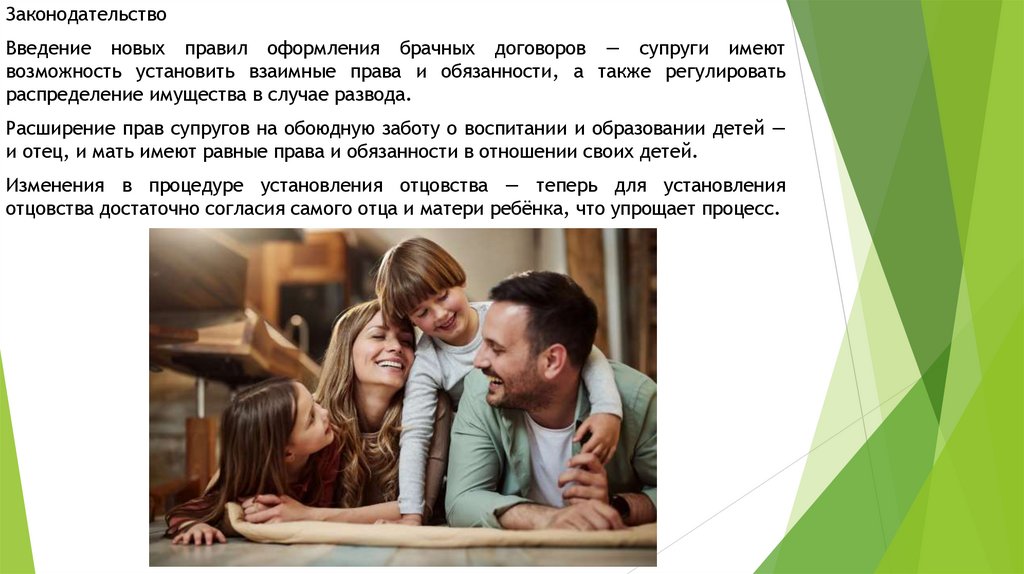 Законодательство

Введение новых правил оформления брачных договоров — супруги имеют возможность установить взаимные права и обязанности, а также регулировать распределение имущества в случае развода.

Расширение прав супругов на обоюдную заботу о воспитании и образовании детей — и отец, и мать имеют равные права и обязанности в отношении своих детей.

Изменения в процедуре установления отцовства — теперь для установления отцовства достаточно согласия самого отца и матери ребёнка, что упрощает процесс.